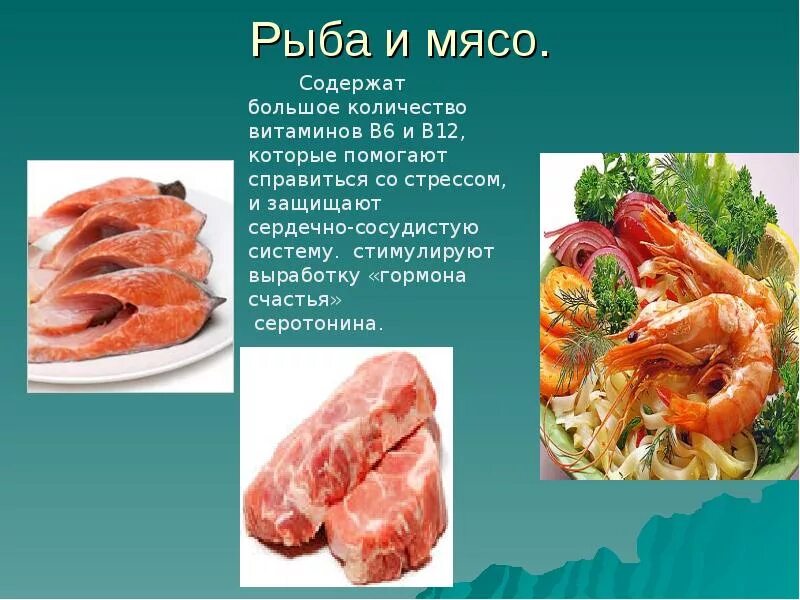 Рыба и мясо.

Содержат большое количество витаминов В6 и В12, которые помогают справиться со стрессом, и защищают сердечно-сосудистую систему. стимулируют выработку «гормона счастья» серотонина.